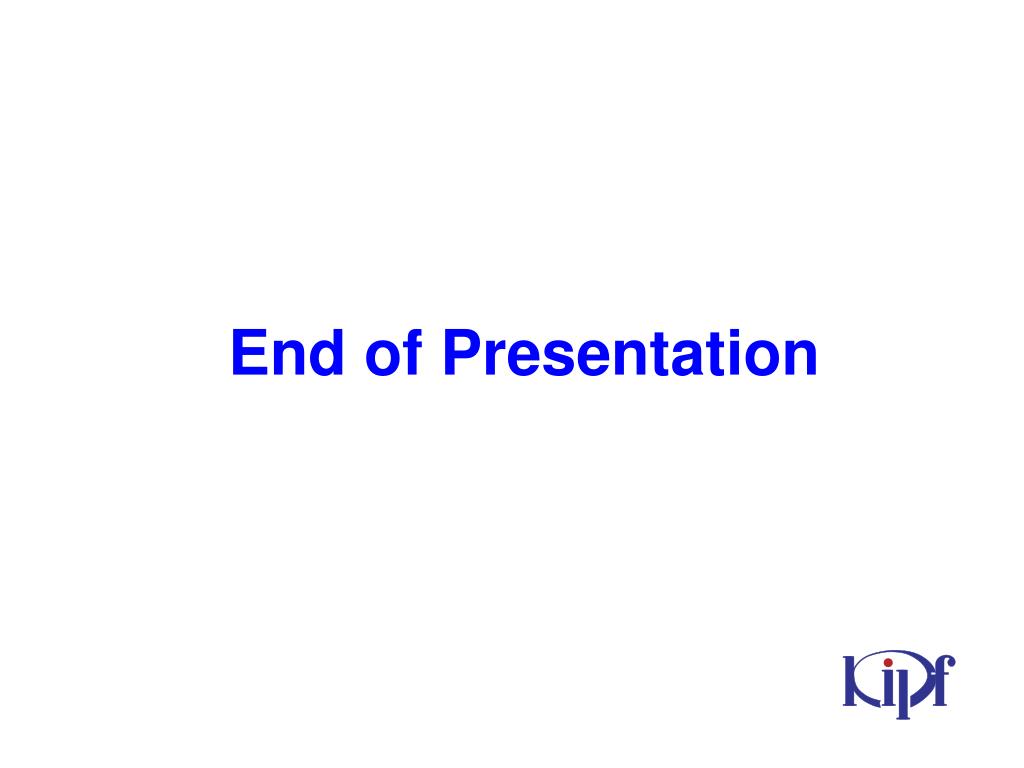 End of Presentation

kipf